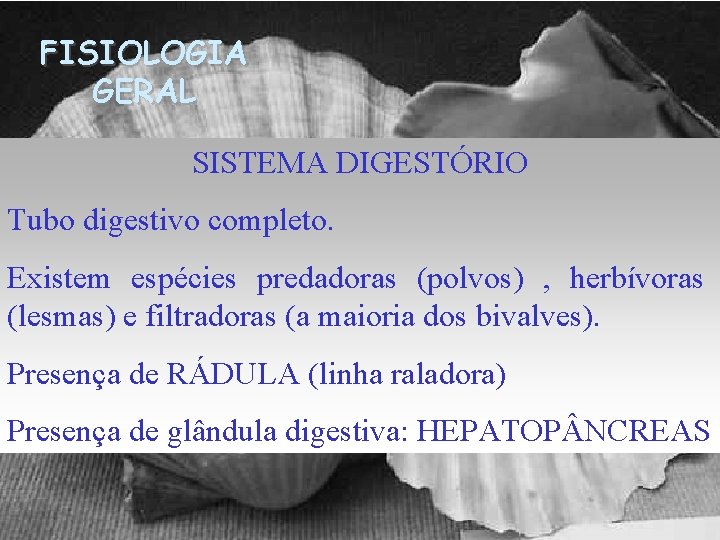 FISIOLOGIA
GERAL

SISTEMA DIGESTÓRIO

Tubo digestivo completo.

Existem espécies predadoras (polvos) , herbívoras (lesmas) e filtradoras (a maioria dos bivalves).

Presença de RÁDULA (linha raladora)

Presença de glândula digestiva: HEPATOPÂNCREAS